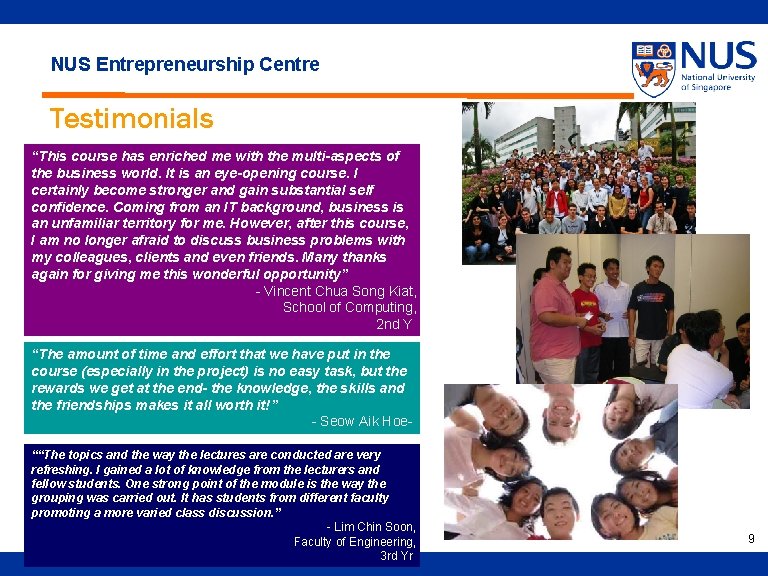 NUS Entrepreneurship Centre

NUS National University of Singapore

Testimonials

“This course has enriched me with the multi-aspects of the business world. It is an eye-opening course. I certainly become stronger and gain substantial self confidence. Coming from an IT background, business is an unfamiliar territory for me. However, after this course, I am no longer afraid to discuss business problems with my colleagues, clients and even friends. Many thanks again for giving me this wonderful opportunity”

- Vincent Chua Song Kiat, School of Computing, 2nd Y

“The amount of time and effort that we have put in the course (especially in the project) is no easy task, but the rewards we get at the end- the knowledge, the skills and the friendships makes it all worth it!”

- Seow Aik Hoe-

““The topics and the way the lectures are conducted are very refreshing. I gained a lot of knowledge from the lecturers and fellow students. One strong point of the module is the way the grouping was carried out. It has students from different faculty promoting a more varied class discussion.”

- Lim Chin Soon, Faculty of Engineering, 3rd Yr

9